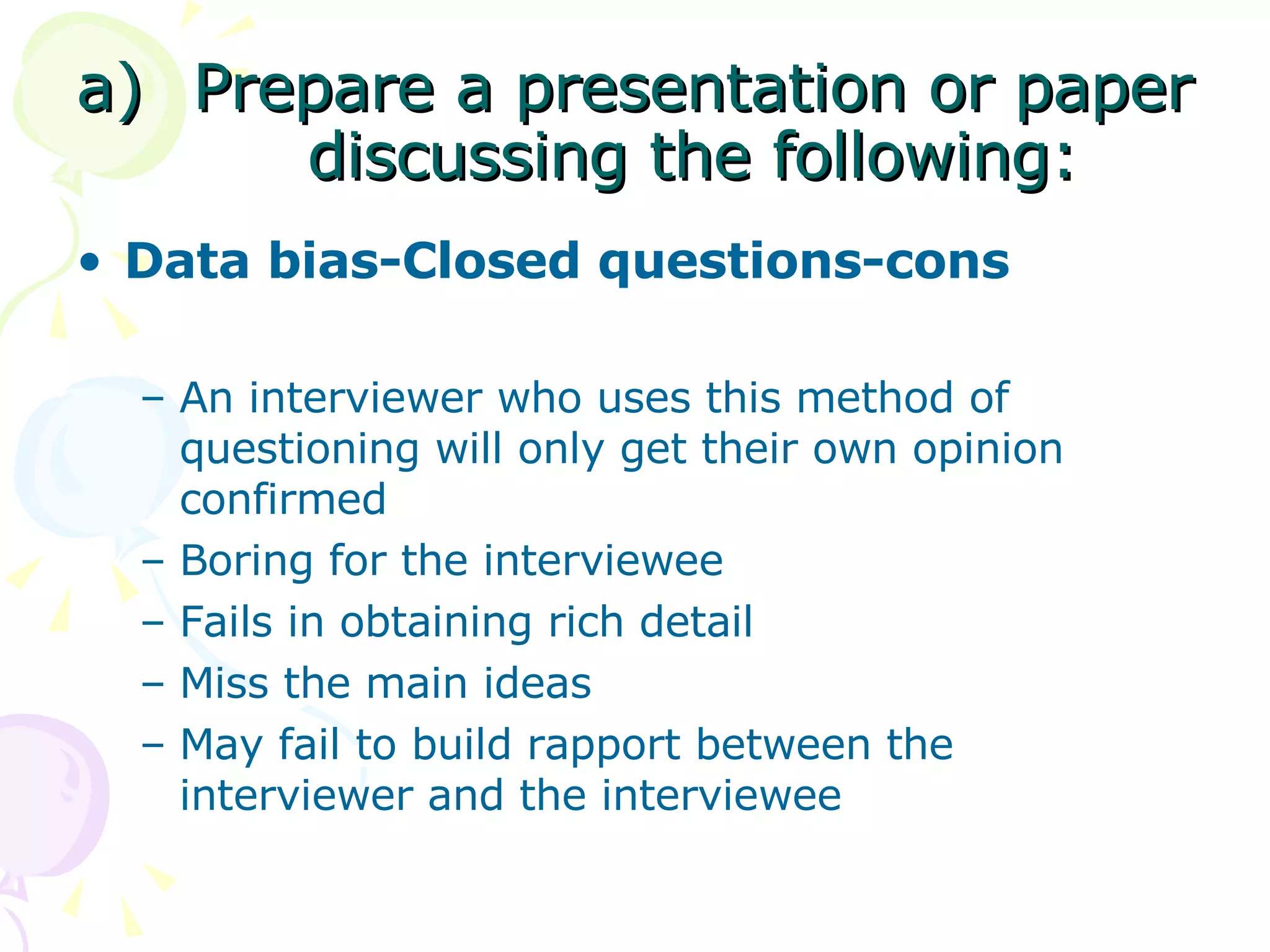 a) Prepare a presentation or paper discussing the following:

• Data bias-Closed questions-cons

– An interviewer who uses this method of questioning will only get their own opinion confirmed
– Boring for the interviewee
– Fails in obtaining rich detail
– Miss the main ideas
– May fail to build rapport between the interviewer and the interviewee